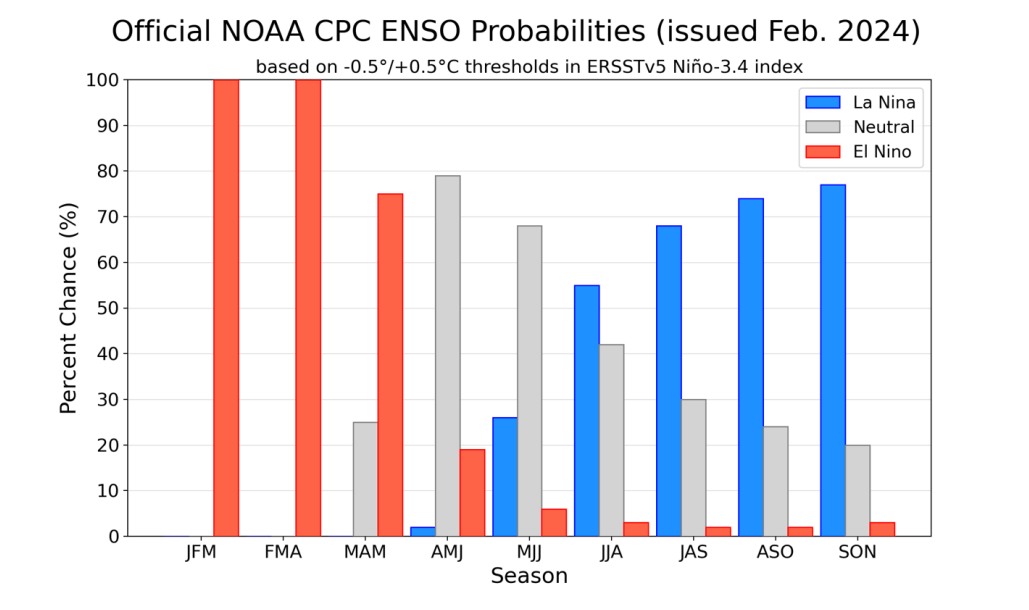 Official NOAA CPC ENSO Probabilities (issued Feb. 2024)

based on -0.5°/+0.5°C thresholds in ERSSTv5 Niño-3.4 index

La Nina
Neutral
El Nino

Percent Chance (%)

100
90
80
70
60
50
40
30
20
10
0

JFM FMA MAM AMJ MJJ JJA JAS ASO SON

Season